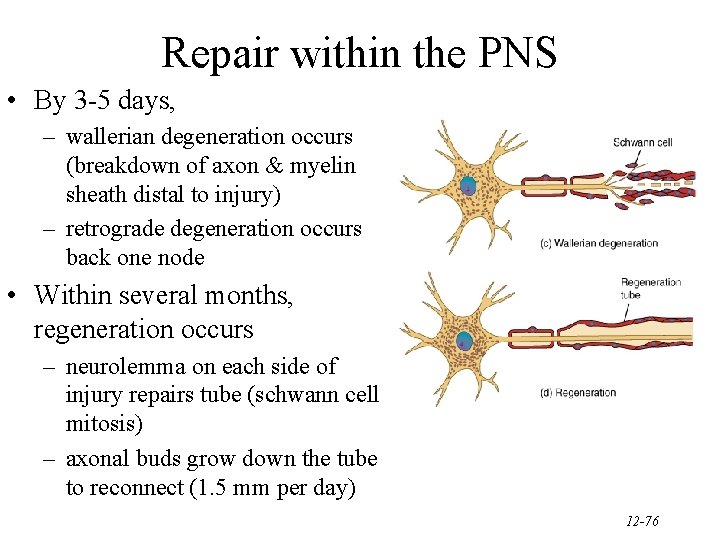 Repair within the PNS

• By 3-5 days,
  – wallerian degeneration occurs (breakdown of axon & myelin sheath distal to injury)
  – retrograde degeneration occurs back one node
• Within several months, regeneration occurs
  – neurolemma on each side of injury repairs tube (schwann cell mitosis)
  – axonal buds grow down the tube to reconnect (1.5 mm per day)

Schwann cell

(c) Wallerian degeneration

Regeneration tube

(d) Regeneration

12-76